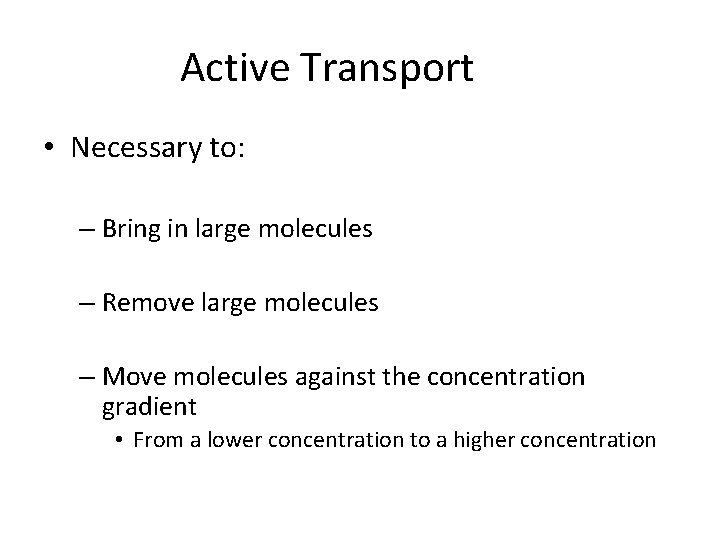 Active Transport

• Necessary to:

– Bring in large molecules

– Remove large molecules

– Move molecules against the concentration gradient

• From a lower concentration to a higher concentration